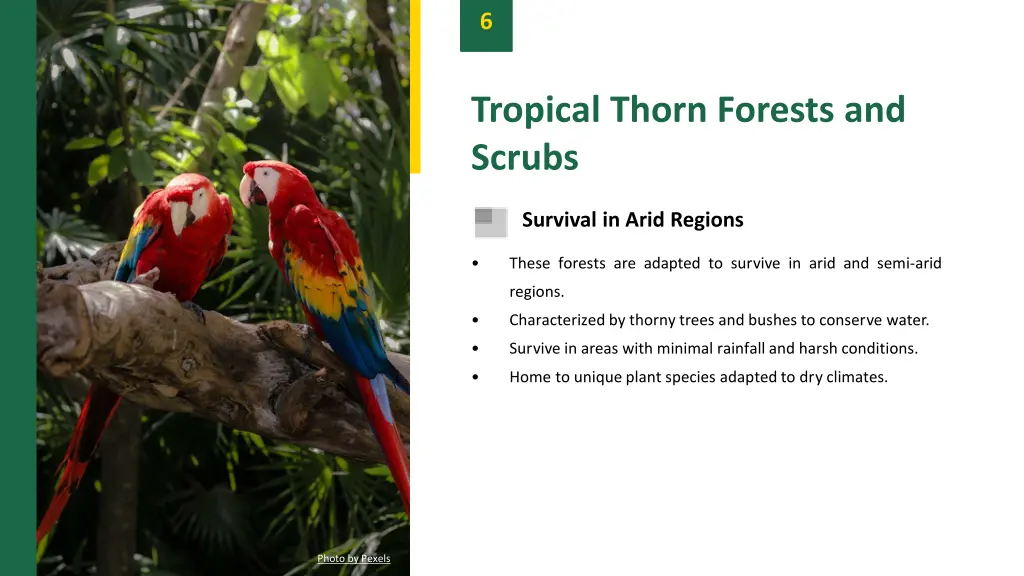 6

Tropical Thorn Forests and Scrubs

Survival in Arid Regions

• These forests are adapted to survive in arid and semi-arid regions.
• Characterized by thorny trees and bushes to conserve water.
• Survive in areas with minimal rainfall and harsh conditions.
• Home to unique plant species adapted to dry climates.

Photo by Pexels